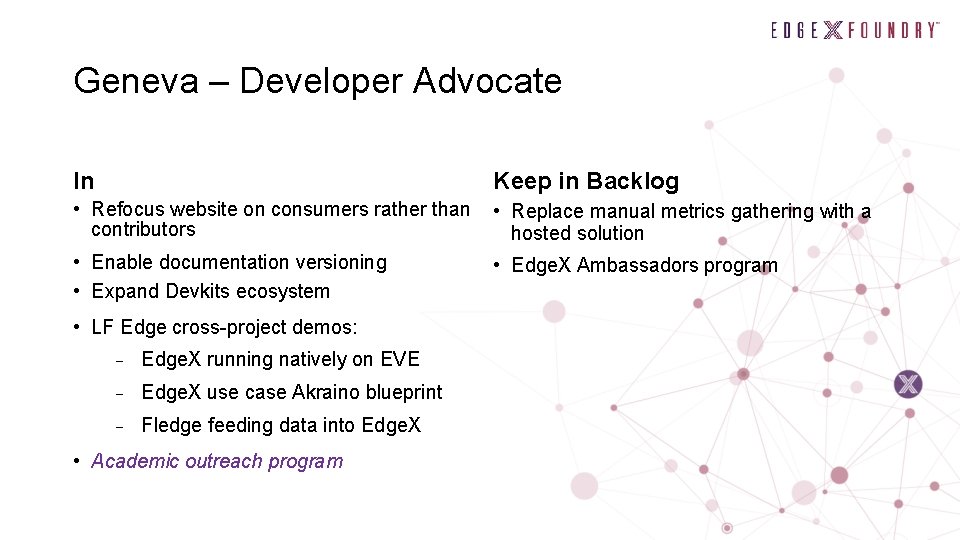 EDGE X FOUNDRY™

Geneva – Developer Advocate

In

• Refocus website on consumers rather than contributors
• Enable documentation versioning
• Expand Devkits ecosystem
• LF Edge cross-project demos:
- EdgeX running natively on EVE
- EdgeX use case Akraino blueprint
- Fledge feeding data into EdgeX
• Academic outreach program

Keep in Backlog

• Replace manual metrics gathering with a hosted solution
• EdgeX Ambassadors program